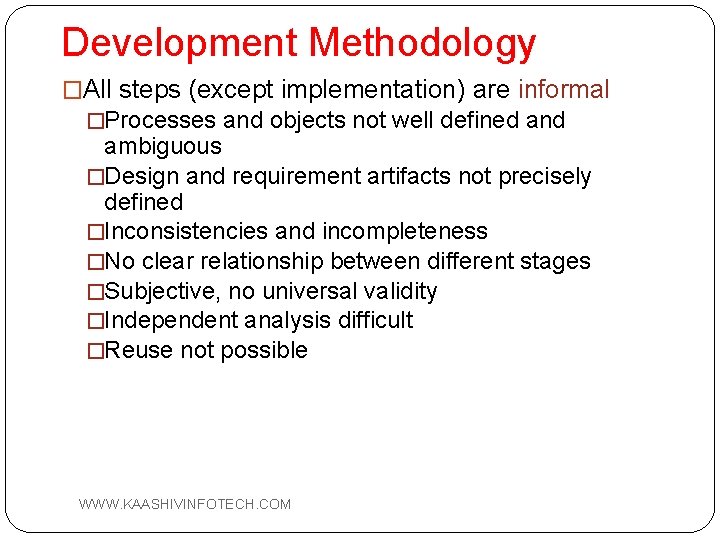 Development Methodology

□All steps (except implementation) are informal

□Processes and objects not well defined and ambiguous

□Design and requirement artifacts not precisely defined

□Inconsistencies and incompleteness

□No clear relationship between different stages

□Subjective, no universal validity

□Independent analysis difficult

□Reuse not possible

WWW.KAASHIVINFOTECH.COM